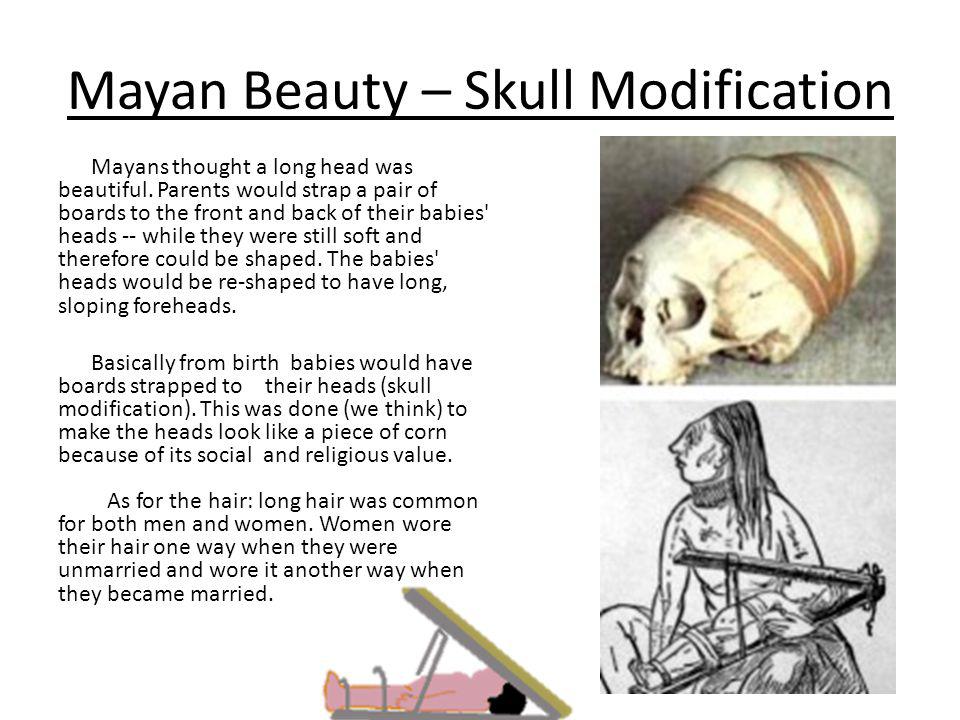 Mayan Beauty – Skull Modification

Mayans thought a long head was beautiful. Parents would strap a pair of boards to the front and back of their babies' heads -- while they were still soft and therefore could be shaped. The babies' heads would be re-shaped to have long, sloping foreheads.

Basically from birth babies would have boards strapped to their heads (skull modification). This was done (we think) to make the heads look like a piece of corn because of its social and religious value.

As for the hair: long hair was common for both men and women. Women wore their hair one way when they were unmarried and wore it another way when they became married.